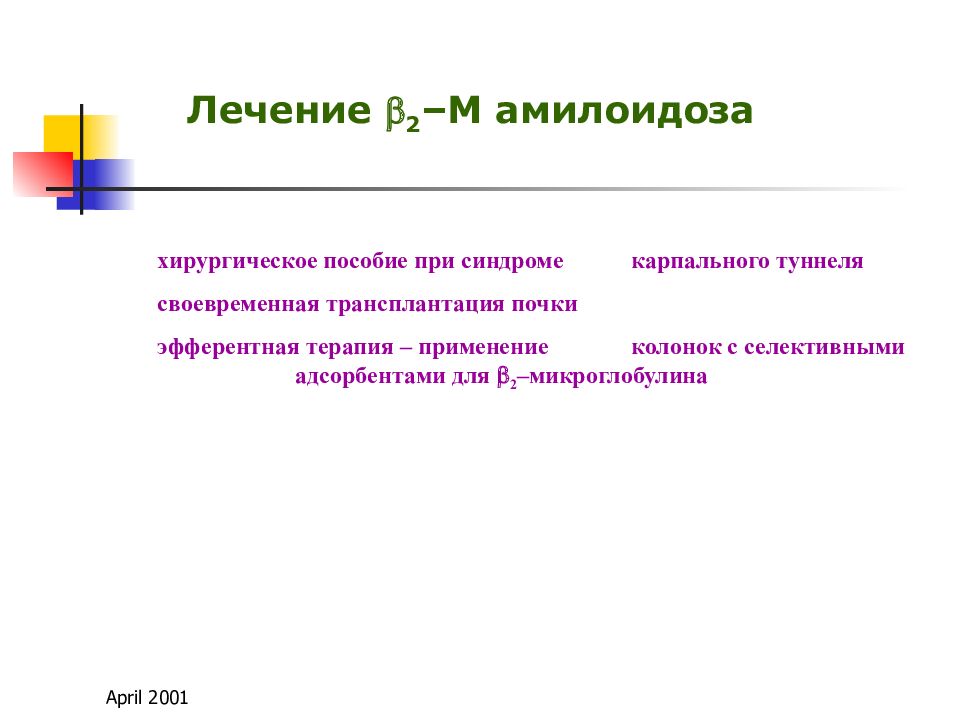 Лечение $\beta_2$–М амилоидоза

хирургическое пособие при синдроме карпального туннеля

своевременная трансплантация почки

эфферентная терапия – применение колонок с селективными адсорбентами для $\beta_2$–микроглобулина

April 2001